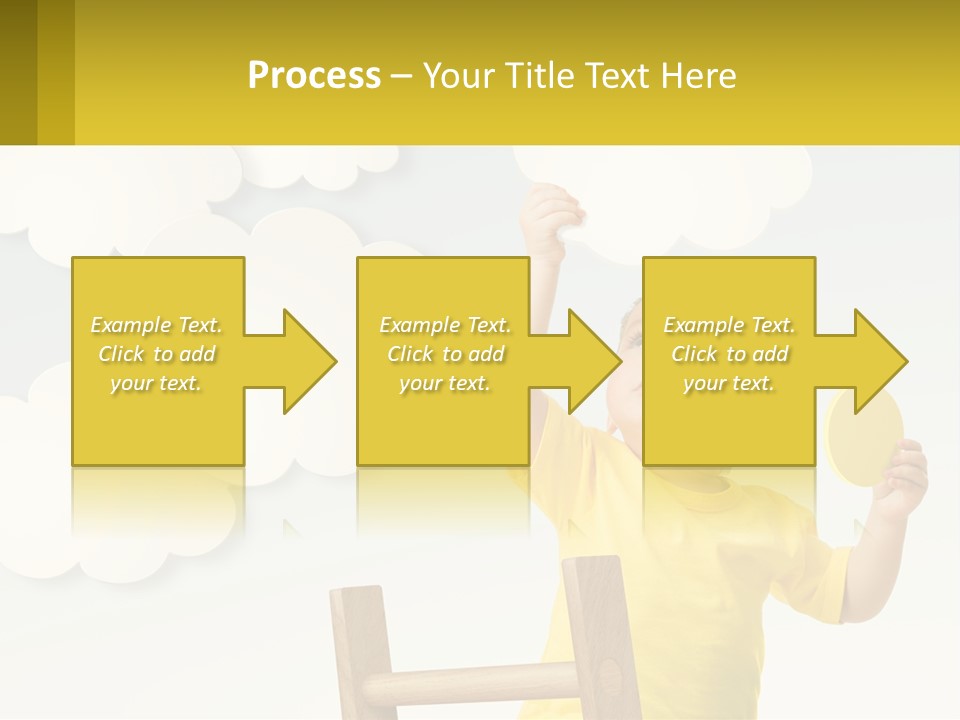 Process – Your Title Text Here

Example Text. Click to add your text.

Example Text. Click to add your text.

Example Text. Click to add your text.